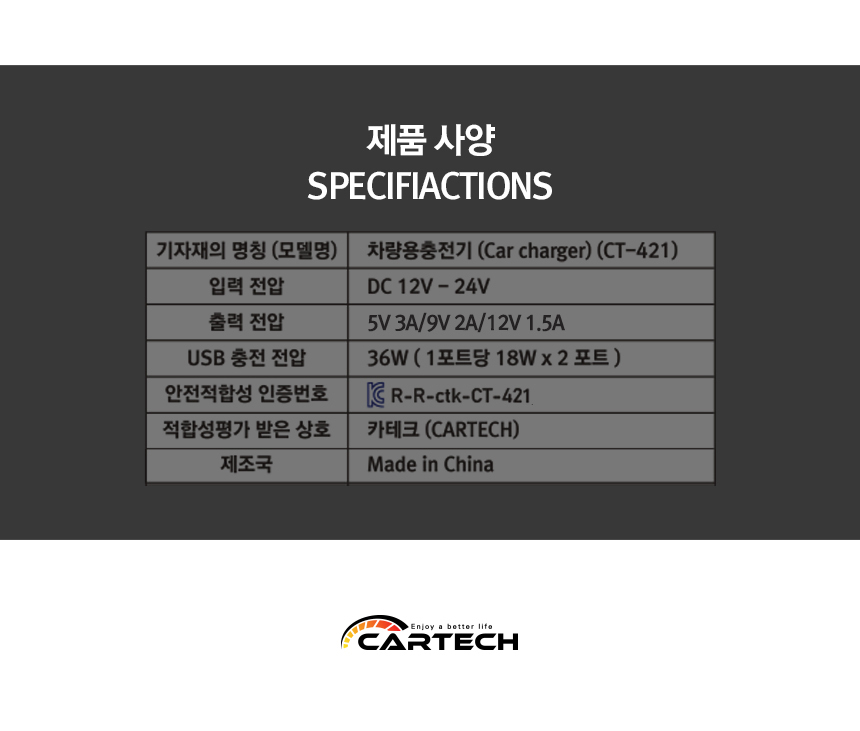 제품 사양
SPECIFIACTIONS

| 기자재의 명칭 (모델명) | 차량용충전기 (Car charger) (CT-421) |
|---|---|
| 입력 전압 | DC 12V - 24V |
| 출력 전압 | 5V 3A/9V 2A/12V 1.5A |
| USB 충전 전압 | 36W ( 1포트당 18W x 2 포트 ) |
| 안전적합성 인증번호 | R-R-ctk-CT-421 |
| 적합성평가 받은 상호 | 카테크 (CARTECH) |
| 제조국 | Made in China |

Enjoy a better life
CARTECH